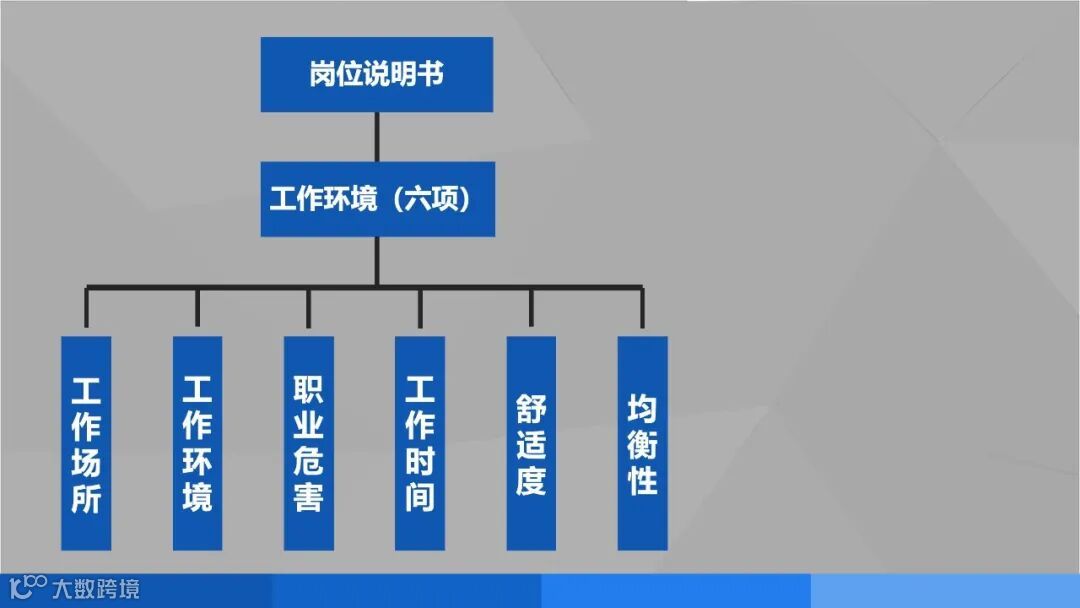 岗位说明书

工作环境（六项）

工作场所

工作环境

职业危害

工作时间

舒适度

均衡性

大数跨境